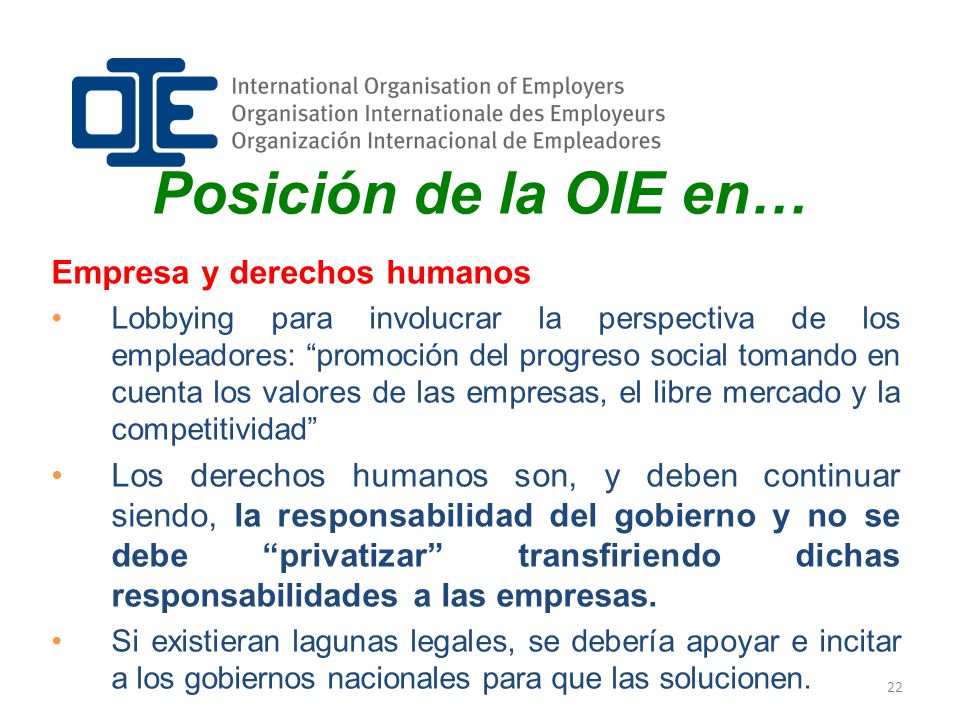 OIE
International Organisation of Employers
Organisation Internationale des Employeurs
Organización Internacional de Empleadores

Posición de la OIE en…

Empresa y derechos humanos

• Lobbying para involucrar la perspectiva de los empleadores: “promoción del progreso social tomando en cuenta los valores de las empresas, el libre mercado y la competitividad”

• Los derechos humanos son, y deben continuar siendo, la responsabilidad del gobierno y no se debe “privatizar” transfiriendo dichas responsabilidades a las empresas.

• Si existieran lagunas legales, se debería apoyar e incitar a los gobiernos nacionales para que las solucionen.

22